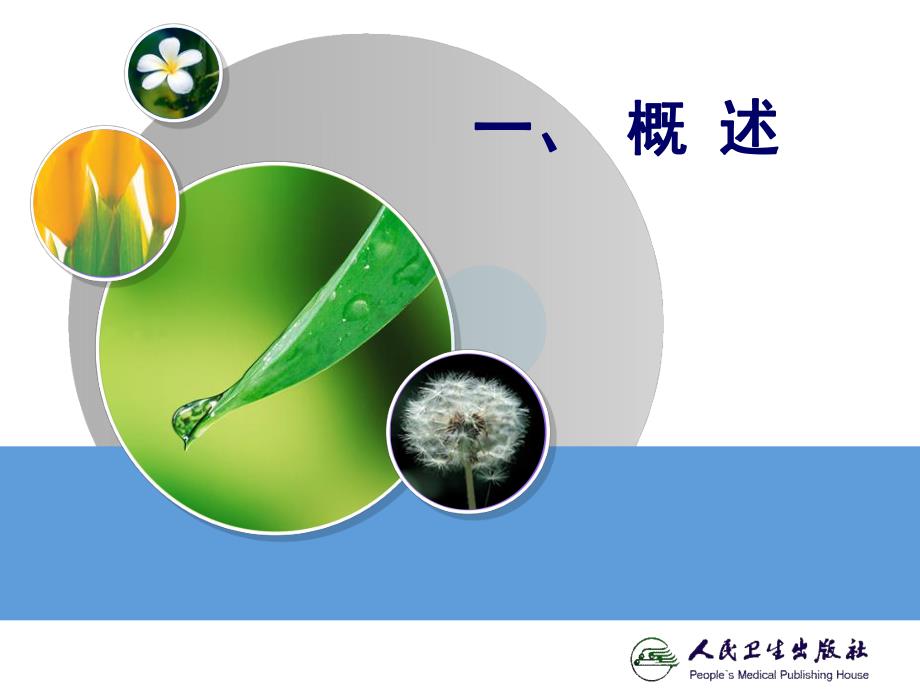 一、 概 述

人民卫生出版社
People`s Medical Publishing House